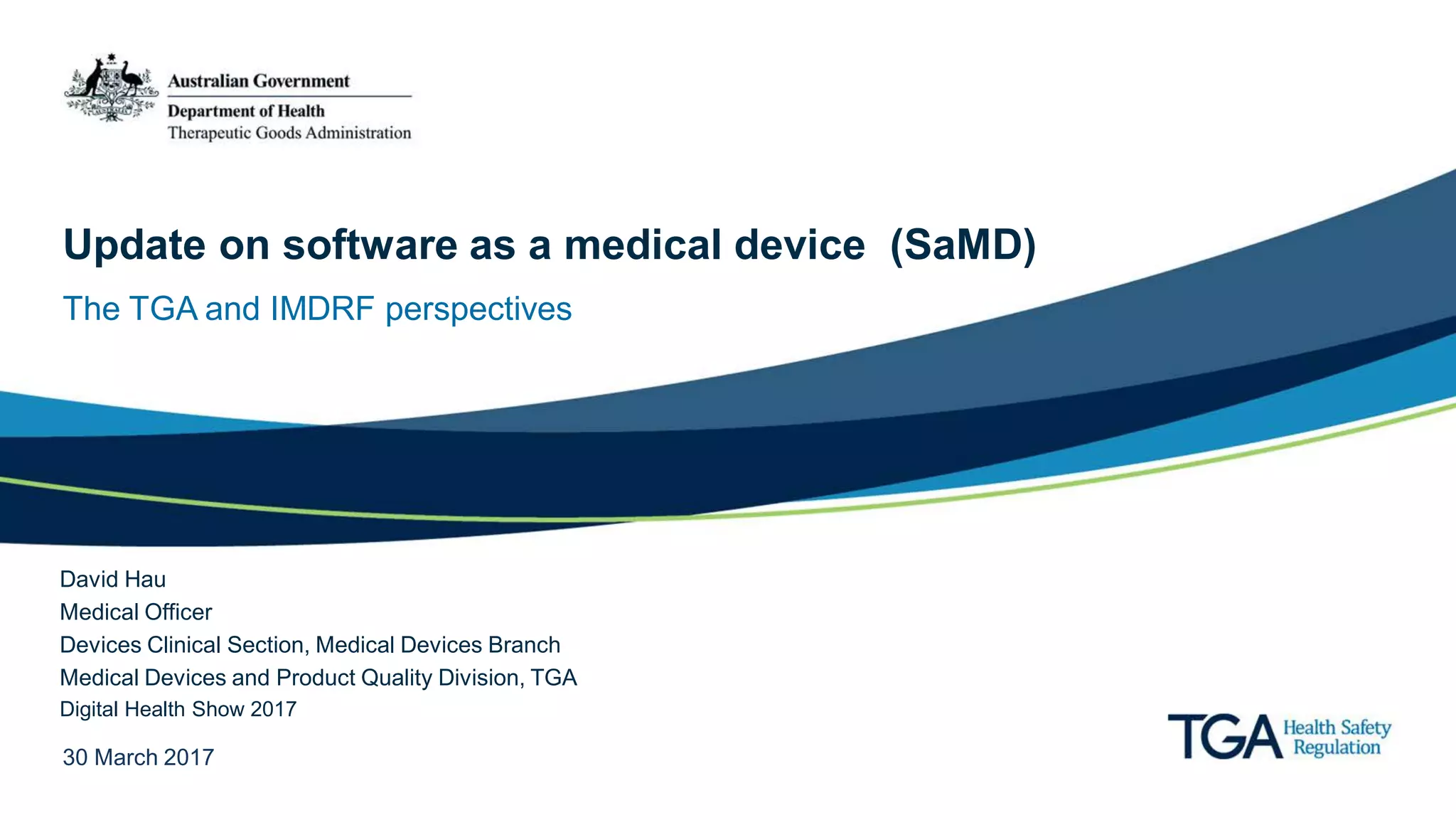 Australian Government
Department of Health
Therapeutic Goods Administration

Update on software as a medical device (SaMD)

The TGA and IMDRF perspectives

David Hau
Medical Officer
Devices Clinical Section, Medical Devices Branch
Medical Devices and Product Quality Division, TGA
Digital Health Show 2017

30 March 2017

TGA Health Safety Regulation